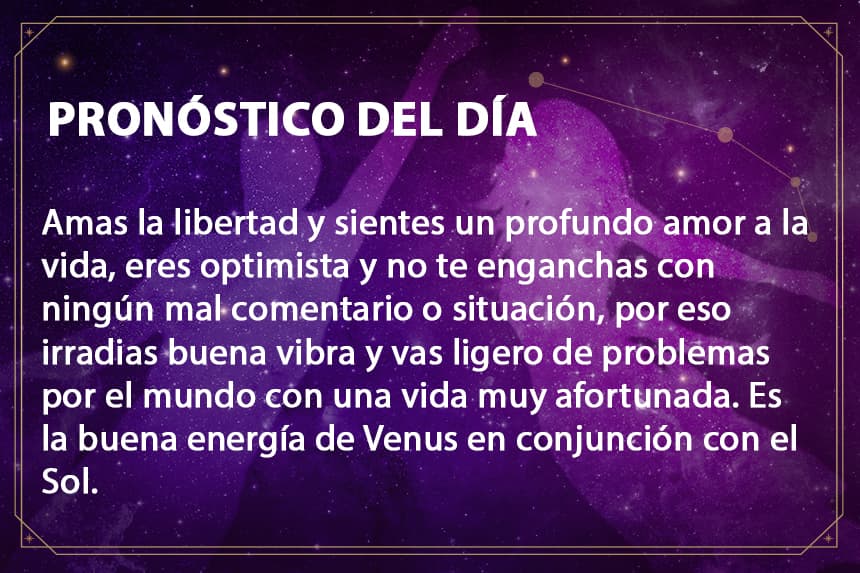 PRONÓSTICO DEL DÍA

Amas la libertad y sientes un profundo amor a la vida, eres optimista y no te enganchas con ningún mal comentario o situación, por eso irradias buena vibra y vas ligero de problemas por el mundo con una vida muy afortunada. Es la buena energía de Venus en conjunción con el Sol.